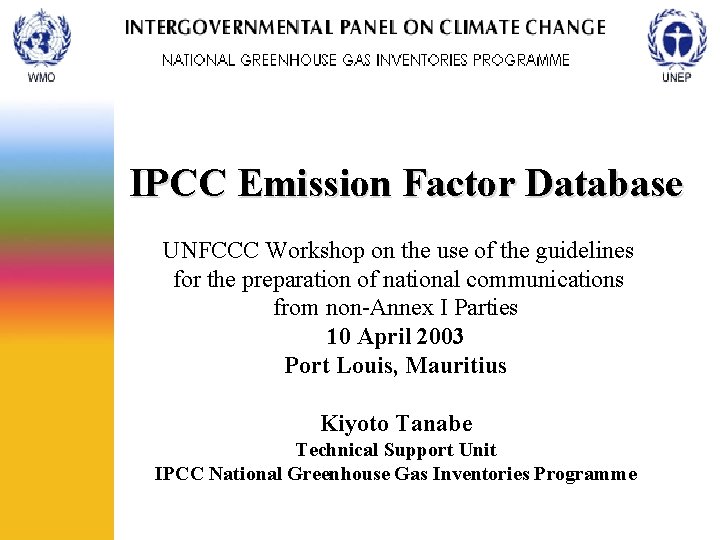 WMO

INTERGOVERNMENTAL PANEL ON CLIMATE CHANGE

NATIONAL GREENHOUSE GAS INVENTORIES PROGRAMME

UNEP

IPCC Emission Factor Database

UNFCCC Workshop on the use of the guidelines for the preparation of national communications from non-Annex I Parties
10 April 2003
Port Louis, Mauritius

Kiyoto Tanabe
Technical Support Unit
IPCC National Greenhouse Gas Inventories Programme